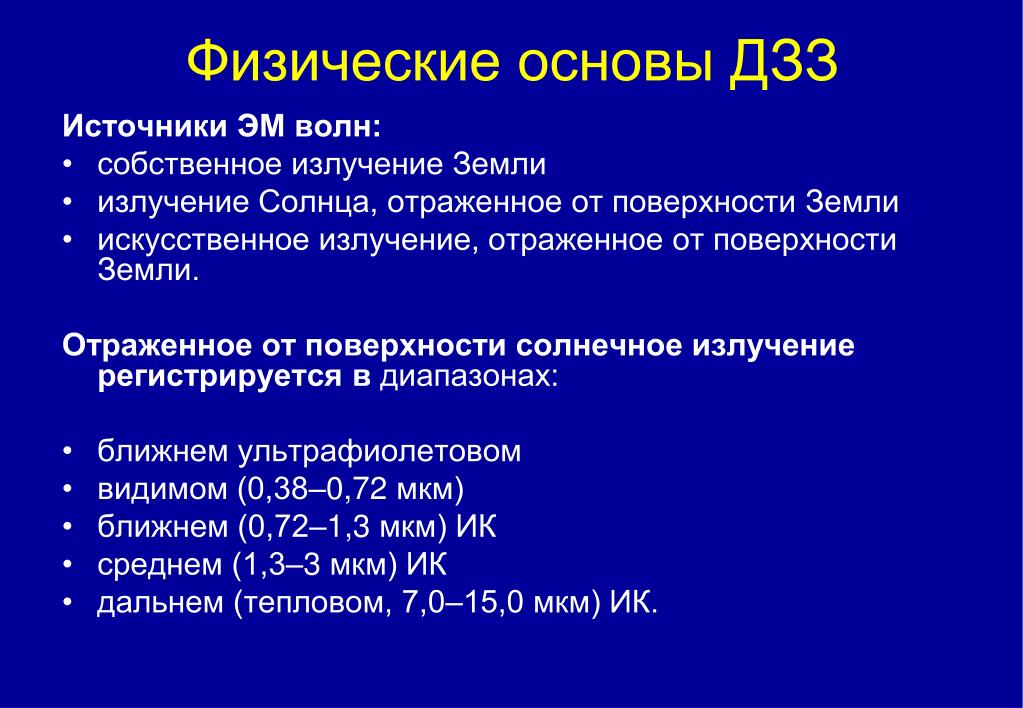 Физические основы ДЗЗ

Источники ЭМ волн:
• собственное излучение Земли
• излучение Солнца, отраженное от поверхности Земли
• искусственное излучение, отраженное от поверхности Земли.

Отраженное от поверхности солнечное излучение регистрируется в диапазонах:

• ближнем ультрафиолетовом
• видимом (0,38–0,72 мкм)
• ближнем (0,72–1,3 мкм) ИК
• среднем (1,3–3 мкм) ИК
• дальнем (тепловом, 7,0–15,0 мкм) ИК.